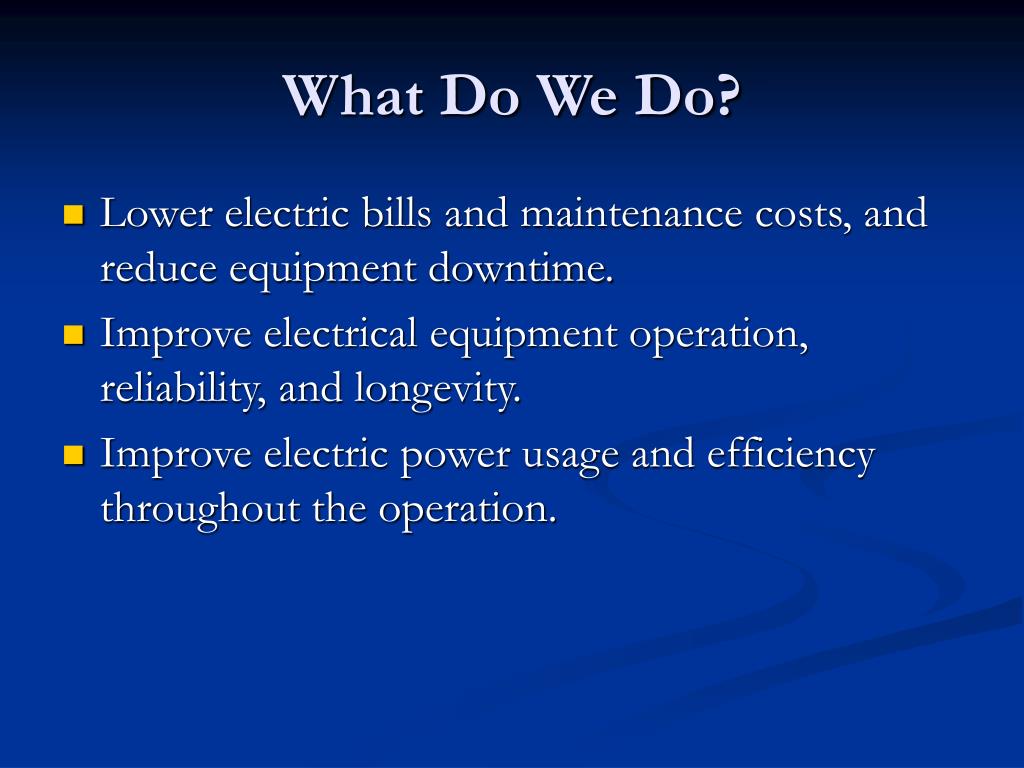 What Do We Do?

- Lower electric bills and maintenance costs, and reduce equipment downtime.
- Improve electrical equipment operation, reliability, and longevity.
- Improve electric power usage and efficiency throughout the operation.